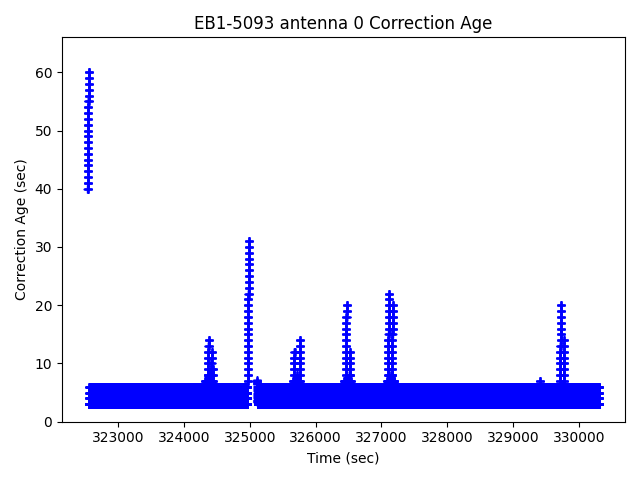 EB1-5093 antenna 0 Correction Age

Correction Age (sec)

60
50
40
30
20
10
0

323000 324000 325000 326000 327000 328000 329000 330000

Time (sec)